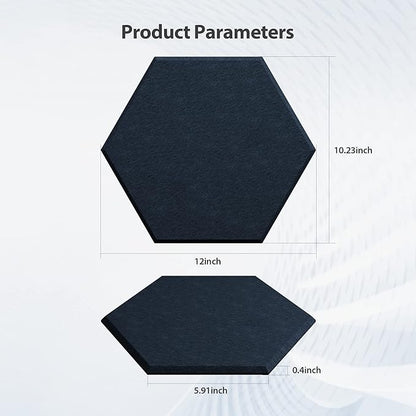 Product Parameters

10.23inch

12inch

0.4inch

5.91inch